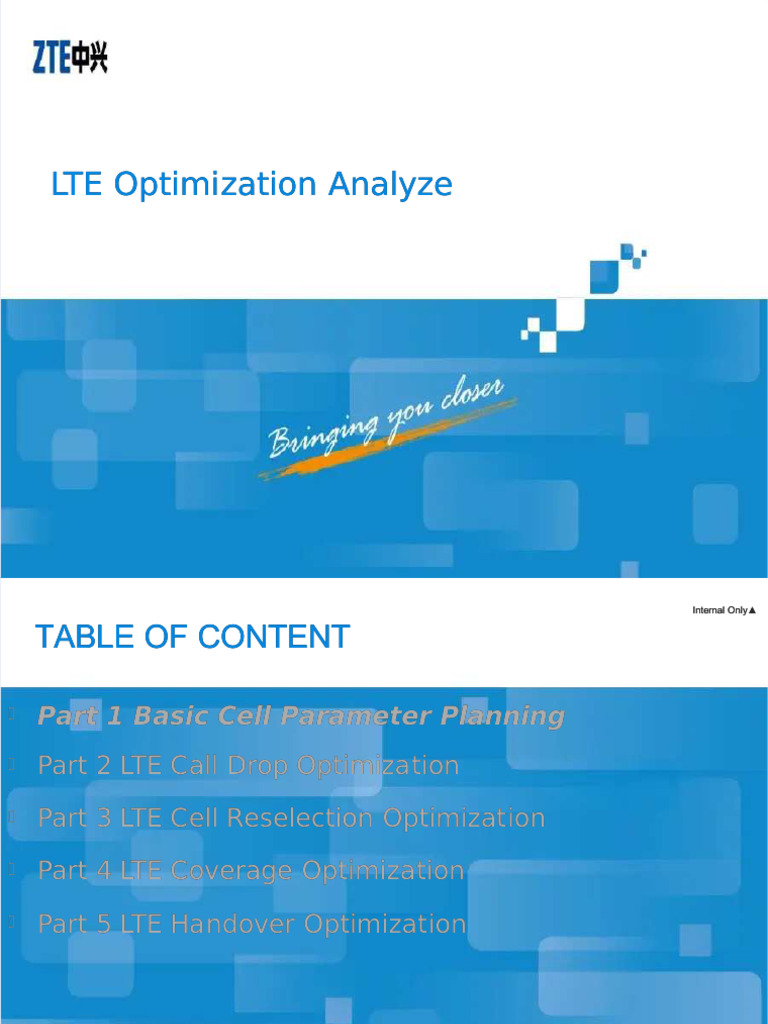 ZTE中兴

LTE Optimization Analyze

Bringing you closer

Internal Only▲

TABLE OF CONTENT

Part 1 Basic Cell Parameter Planning

Part 2 LTE Call Drop Optimization

Part 3 LTE Cell Reselection Optimization

Part 4 LTE Coverage Optimization

Part 5 LTE Handover Optimization